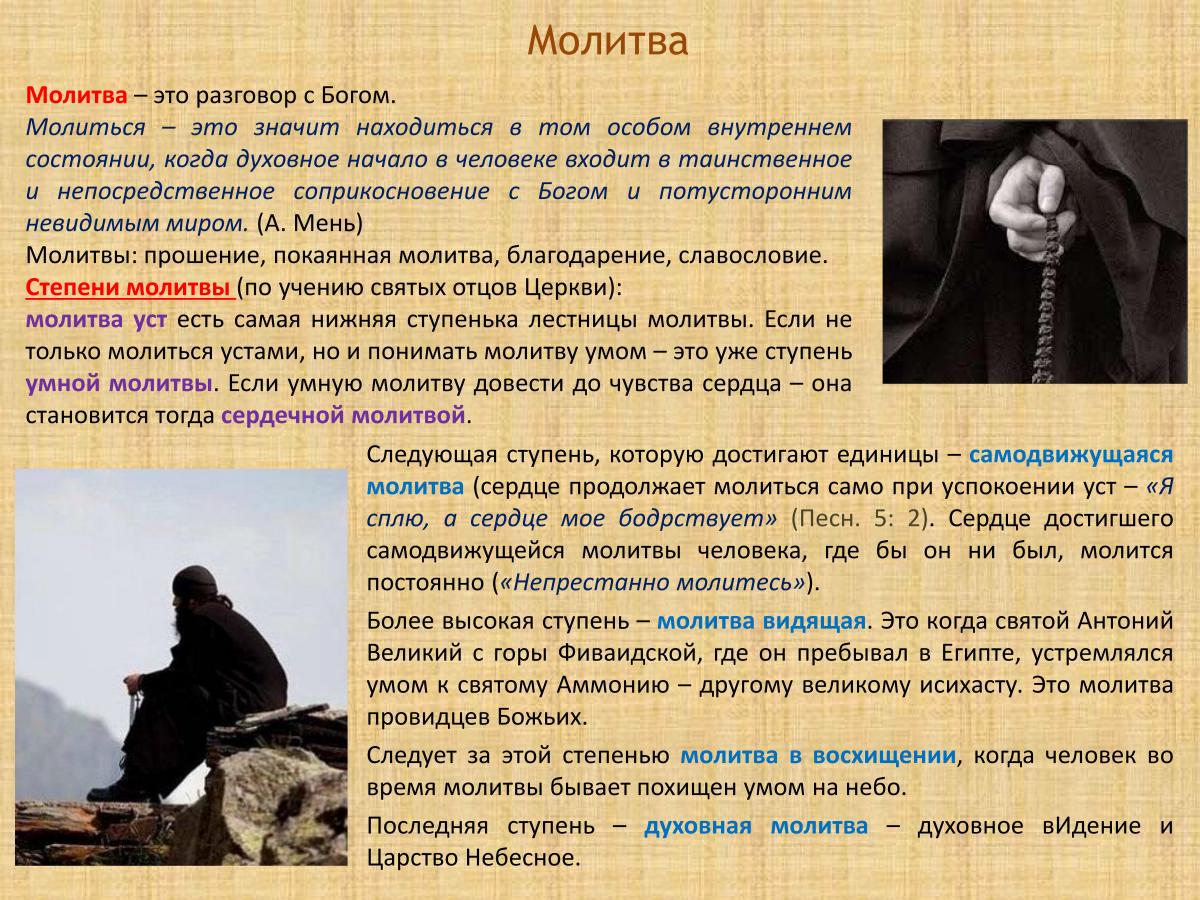 Молитва

Молитва – это разговор с Богом.
Молиться – это значит находиться в том особом внутреннем состоянии, когда духовное начало в человеке входит в таинственное и непосредственное соприкосновение с Богом и потусторонним невидимым миром. (А. Мень)
Молитвы: прошение, покаянная молитва, благодарение, славословие.
Степени молитвы (по учению святых отцов Церкви):
молитва уст есть самая нижняя ступенька лестницы молитвы. Если не только молиться устами, но и понимать молитву умом – это уже ступень умной молитвы. Если умную молитву довести до чувства сердца – она становится тогда сердечной молитвой.

Следующая ступень, которую достигают единицы – самодвижущаяся молитва (сердце продолжает молиться само при успокоении уст – «Я сплю, а сердце мое бодрствует» (Песн. 5: 2). Сердце достигшего самодвижущейся молитвы человека, где бы он ни был, молится постоянно («Непрестанно молитесь»).

Более высокая ступень – молитва видящая. Это когда святой Антоний Великий с горы Фиваидской, где он пребывал в Египте, устремлялся умом к святому Аммонию – другому великому исихасту. Это молитва провидцев Божьих.

Следует за этой степенью молитва в восхищении, когда человек во время молитвы бывает похищен умом на небо.

Последняя ступень – духовная молитва – духовное вИдение и Царство Небесное.